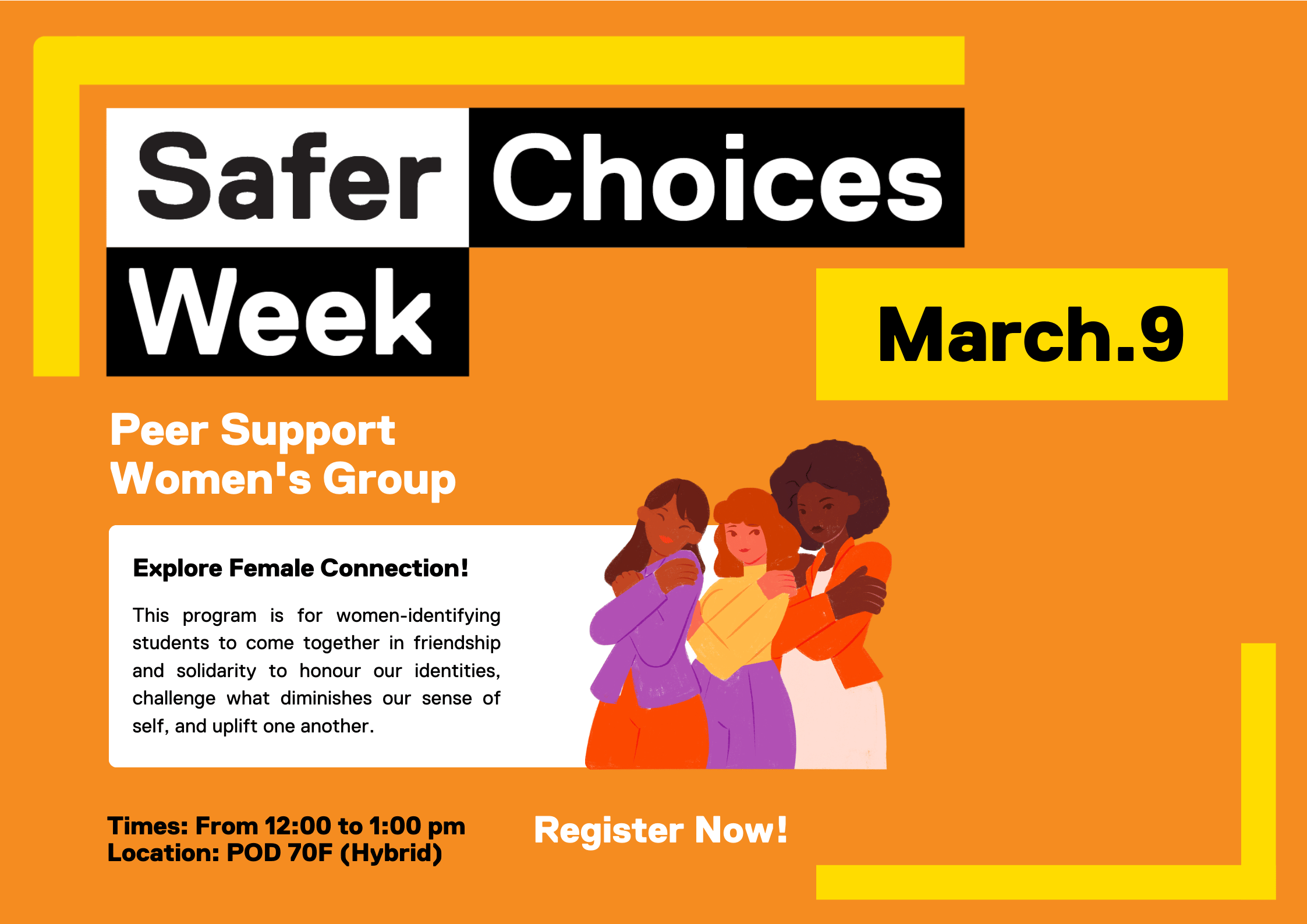 Safer Choices Week

March.9

Peer Support Women's Group

Explore Female Connection!

This program is for women-identifying students to come together in friendship and solidarity to honour our identities, challenge what diminishes our sense of self, and uplift one another.

Times: From 12:00 to 1:00 pm
Location: POD 70F (Hybrid)

Register Now!